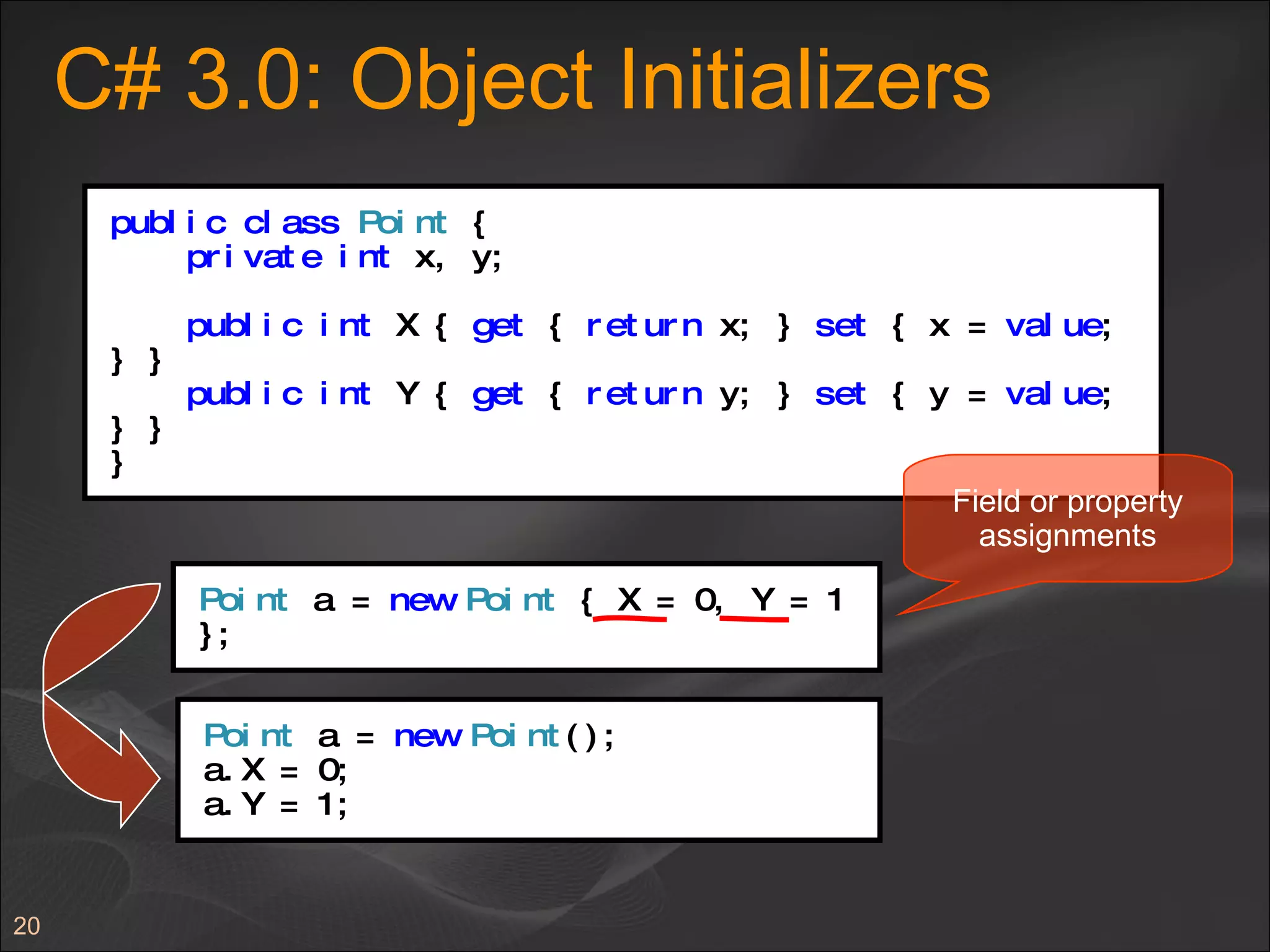 C# 3.0: Object Initializers

public class Point {
    private int x, y;

    public int X { get { return x; } set { x = value; } }
    public int Y { get { return y; } set { y = value; } }
}

Field or property assignments

Point a = new Point { X = 0, Y = 1 };

Point a = new Point();
a.X = 0;
a.Y = 1;

20